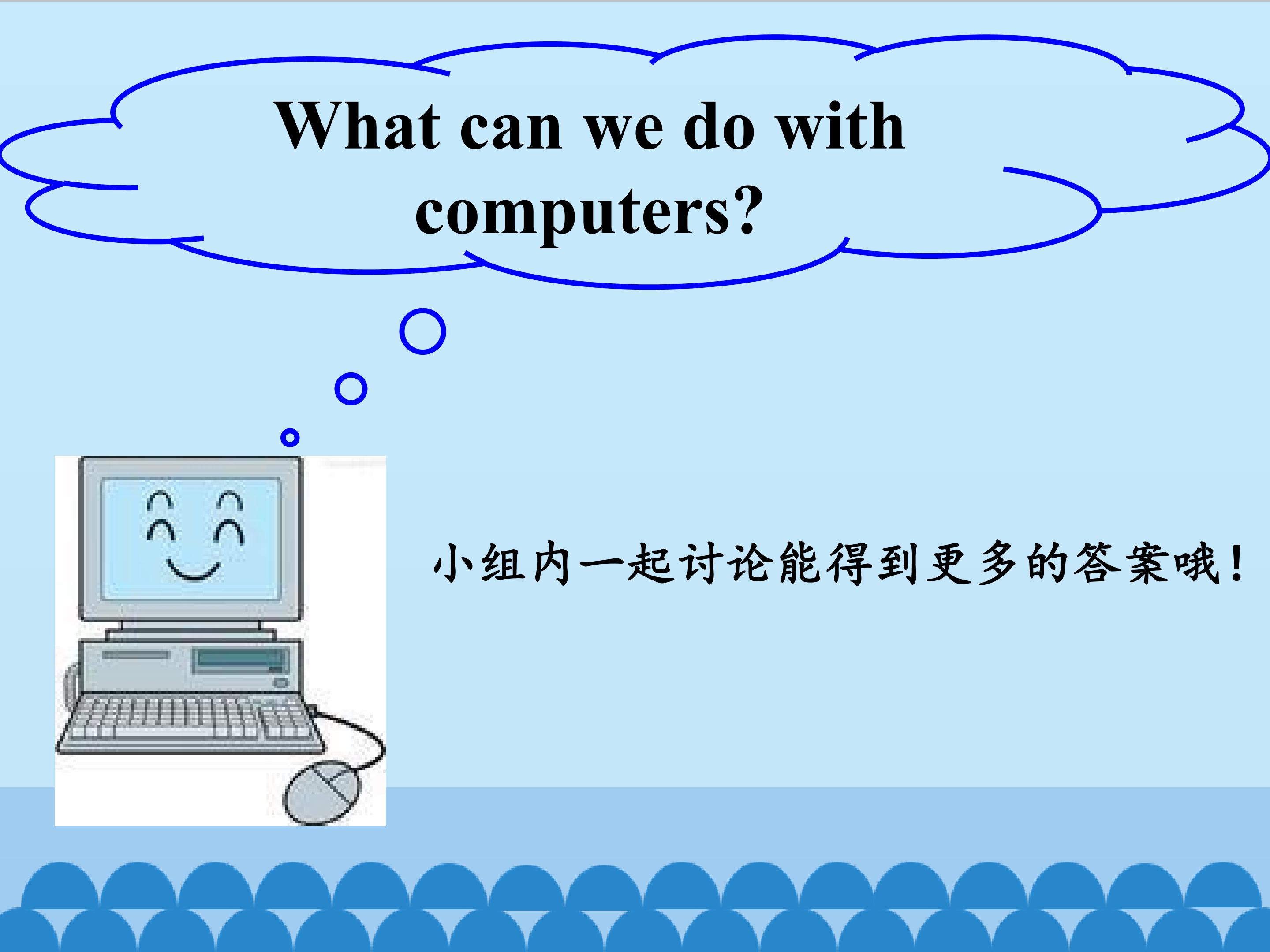 What can we do with computers?

小组内一起讨论能得到更多的答案哦!